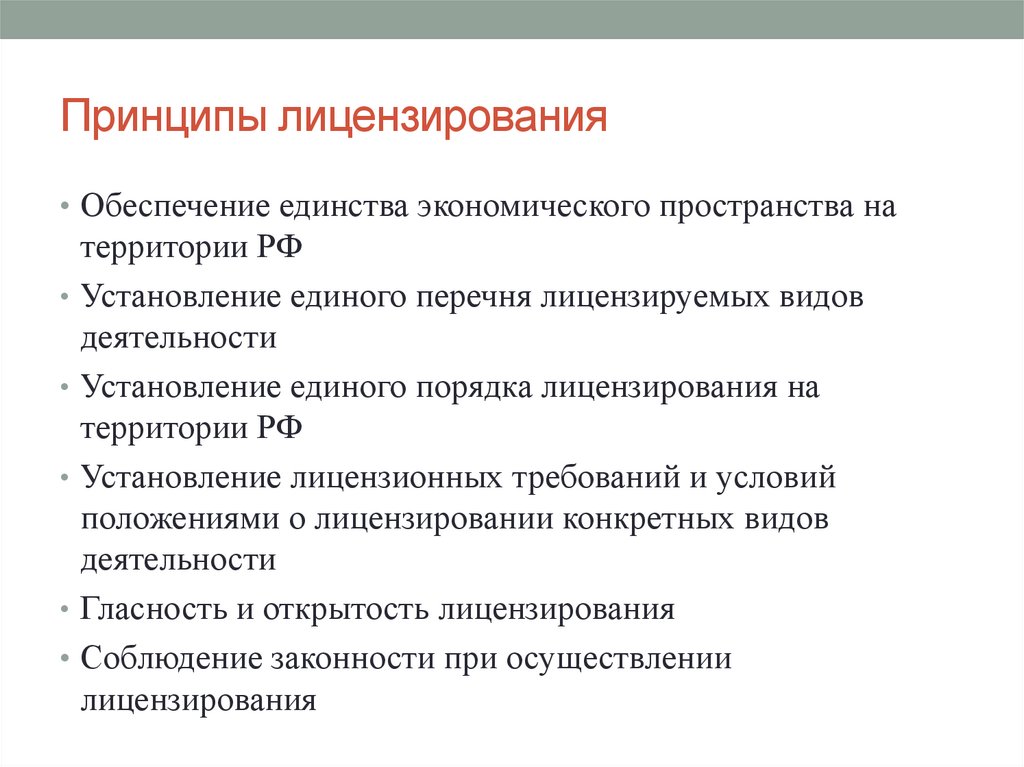 Принципы лицензирования

• Обеспечение единства экономического пространства на территории РФ
• Установление единого перечня лицензируемых видов деятельности
• Установление единого порядка лицензирования на территории РФ
• Установление лицензионных требований и условий положениями о лицензировании конкретных видов деятельности
• Гласность и открытость лицензирования
• Соблюдение законности при осуществлении лицензирования